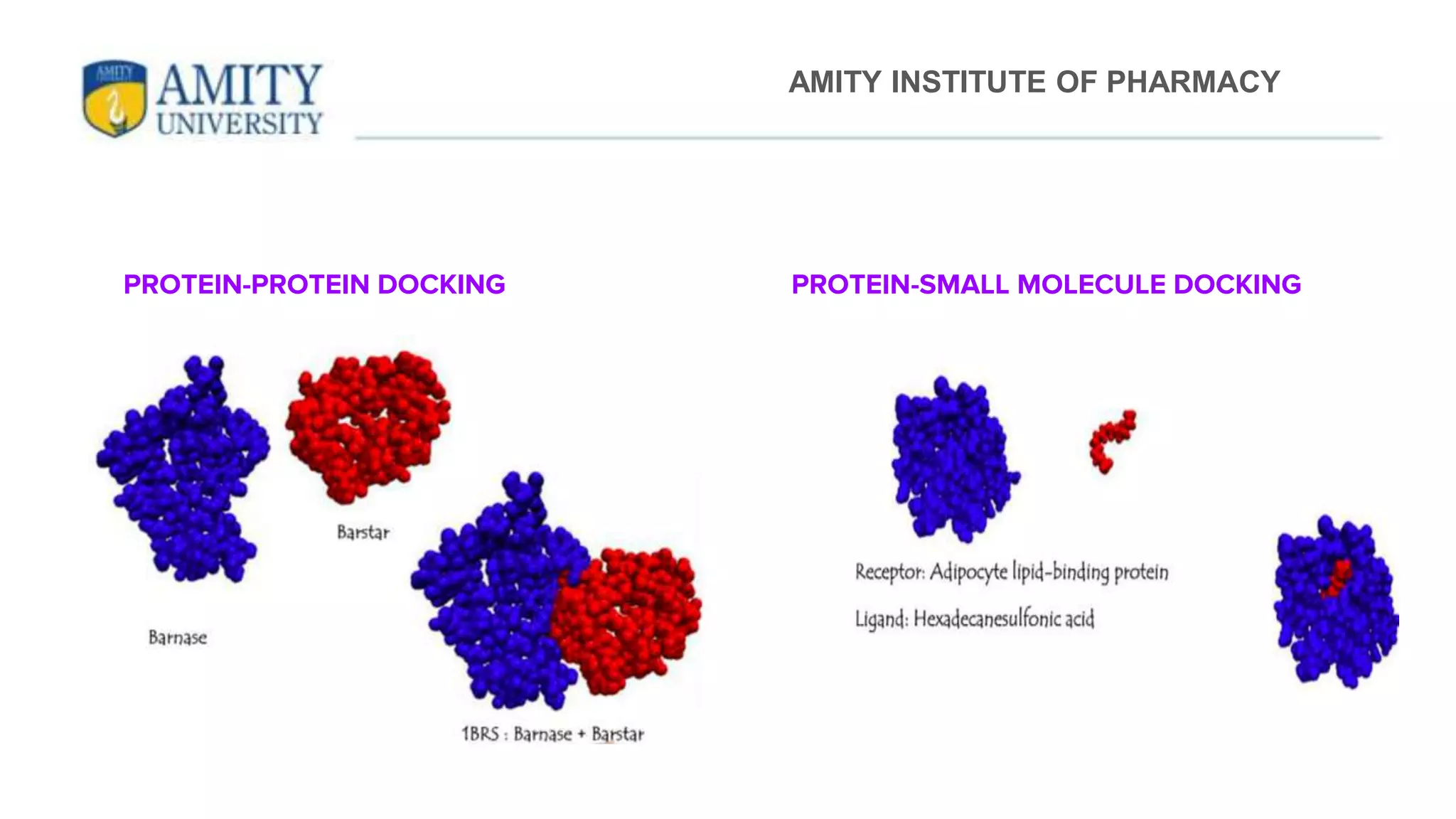 AMITY
AMITY UNIVERSITY

AMITY INSTITUTE OF PHARMACY

PROTEIN-PROTEIN DOCKING

Barstar

Barnase

1BRS : Barnase + Barstar

PROTEIN-SMALL MOLECULE DOCKING

Receptor: Adipocyte lipid-binding protein

Ligand: Hexadecanesulfonic acid